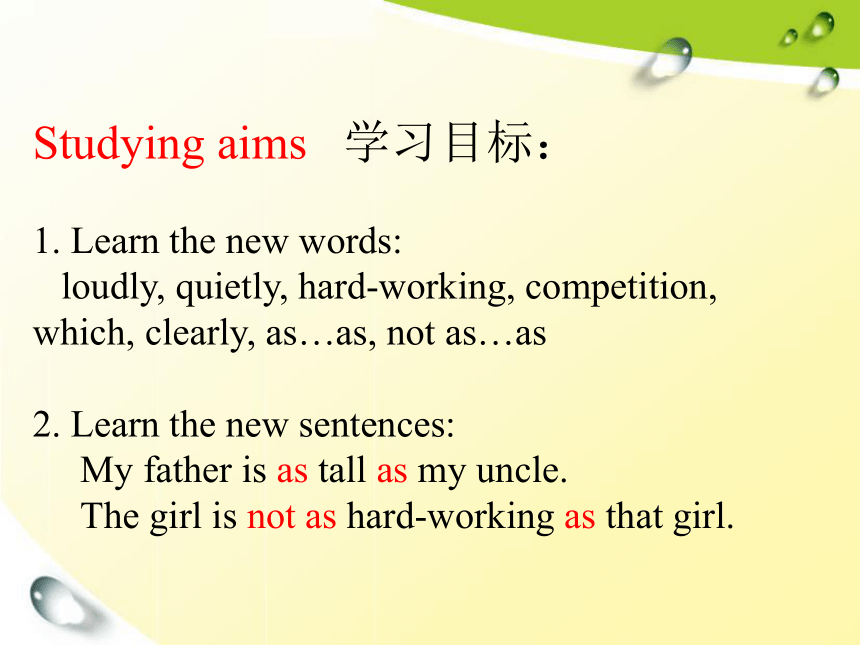 Studying aims 学习目标：

1. Learn the new words:
loudly, quietly, hard-working, competition, which, clearly, as…as, not as…as

2. Learn the new sentences:
My father is as tall as my uncle.
The girl is not as hard-working as that girl.